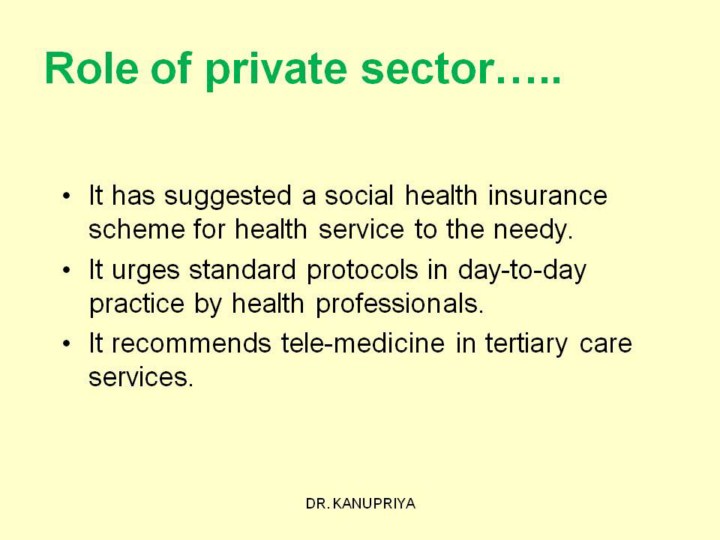 Role of private sector…..

• It has suggested a social health insurance scheme for health service to the needy.
• It urges standard protocols in day-to-day practice by health professionals.
• It recommends tele-medicine in tertiary care services.

DR. KANUPRIYA